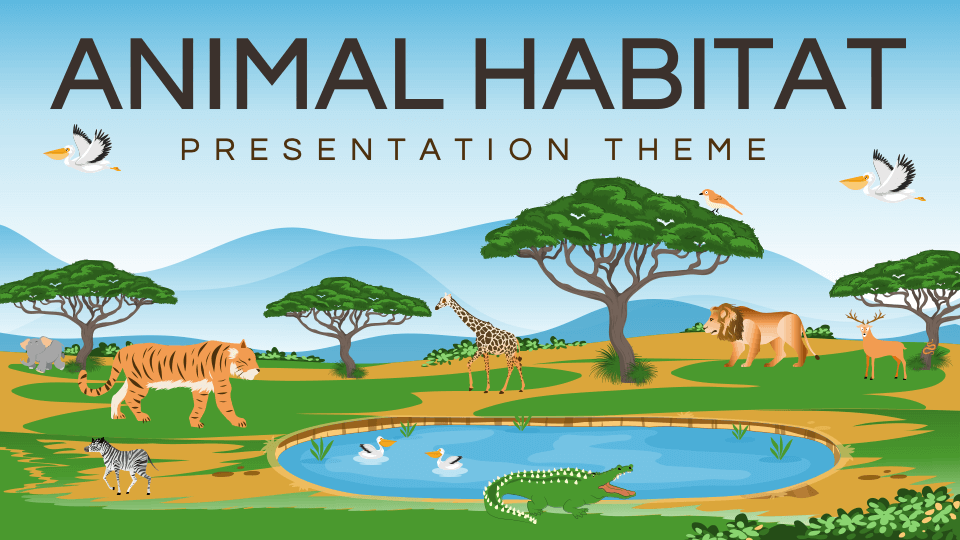 ANIMAL HABITAT
PRESENTATION THEME